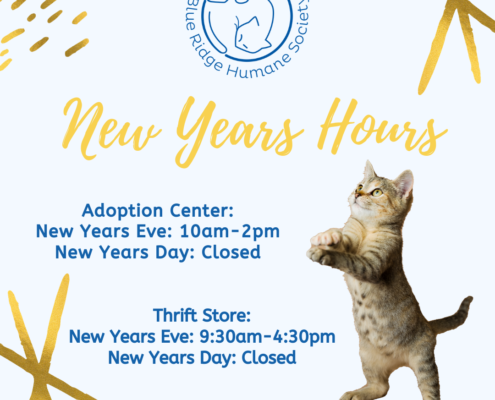 Blue Ridge Humane Society

New Years Hours

Adoption Center:
New Years Eve: 10am-2pm
New Years Day: Closed

Thrift Store:
New Years Eve: 9:30am-4:30pm
New Years Day: Closed